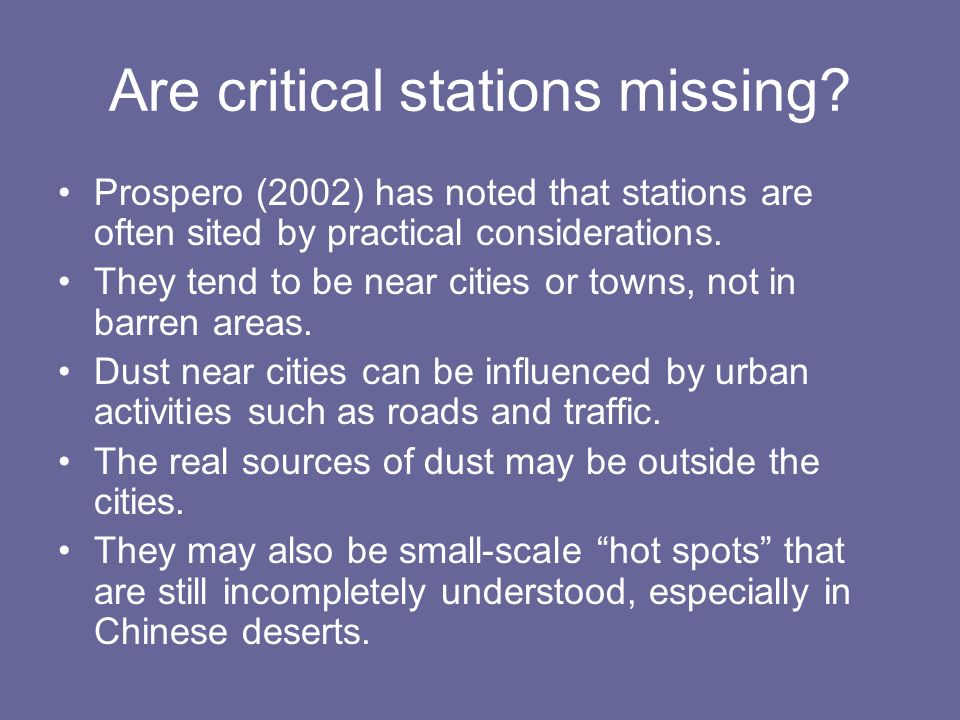 Are critical stations missing?

• Prospero (2002) has noted that stations are often sited by practical considerations.
• They tend to be near cities or towns, not in barren areas.
• Dust near cities can be influenced by urban activities such as roads and traffic.
• The real sources of dust may be outside the cities.
• They may also be small-scale “hot spots” that are still incompletely understood, especially in Chinese deserts.